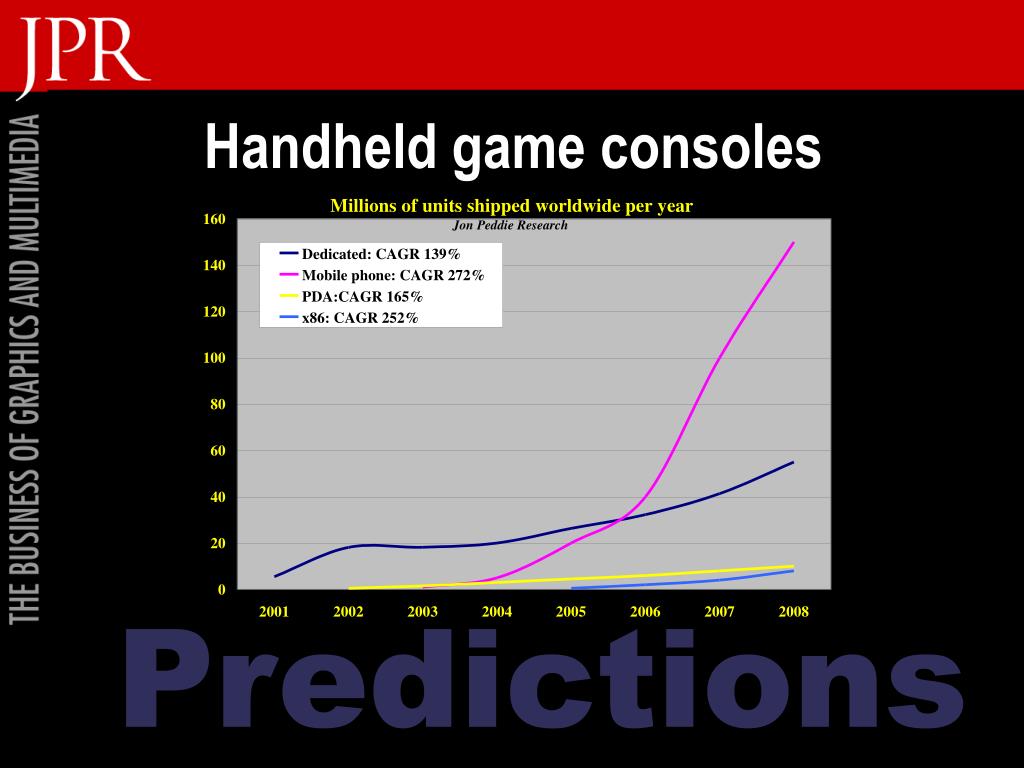 JPR

THE BUSINESS OF GRAPHICS AND MULTIMEDIA

Handheld game consoles

Millions of units shipped worldwide per year
Jon Peddie Research

Dedicated: CAGR 139%
Mobile phone: CAGR 272%
PDA:CAGR 165%
x86: CAGR 252%

160
140
120
100
80
60
40
20
0

2001 2002 2003 2004 2005 2006 2007 2008

Predictions